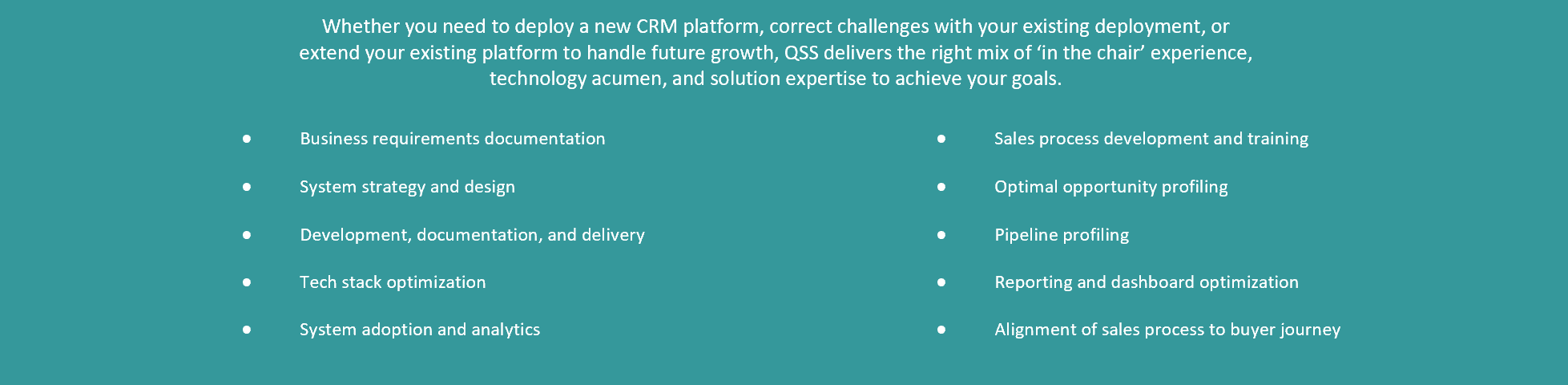 Whether you need to deploy a new CRM platform, correct challenges with your existing deployment, or extend your existing platform to handle future growth, QSS delivers the right mix of ‘in the chair’ experience, technology acumen, and solution expertise to achieve your goals.

- Business requirements documentation
- System strategy and design
- Development, documentation, and delivery
- Tech stack optimization
- System adoption and analytics

- Sales process development and training
- Optimal opportunity profiling
- Pipeline profiling
- Reporting and dashboard optimization
- Alignment of sales process to buyer journey